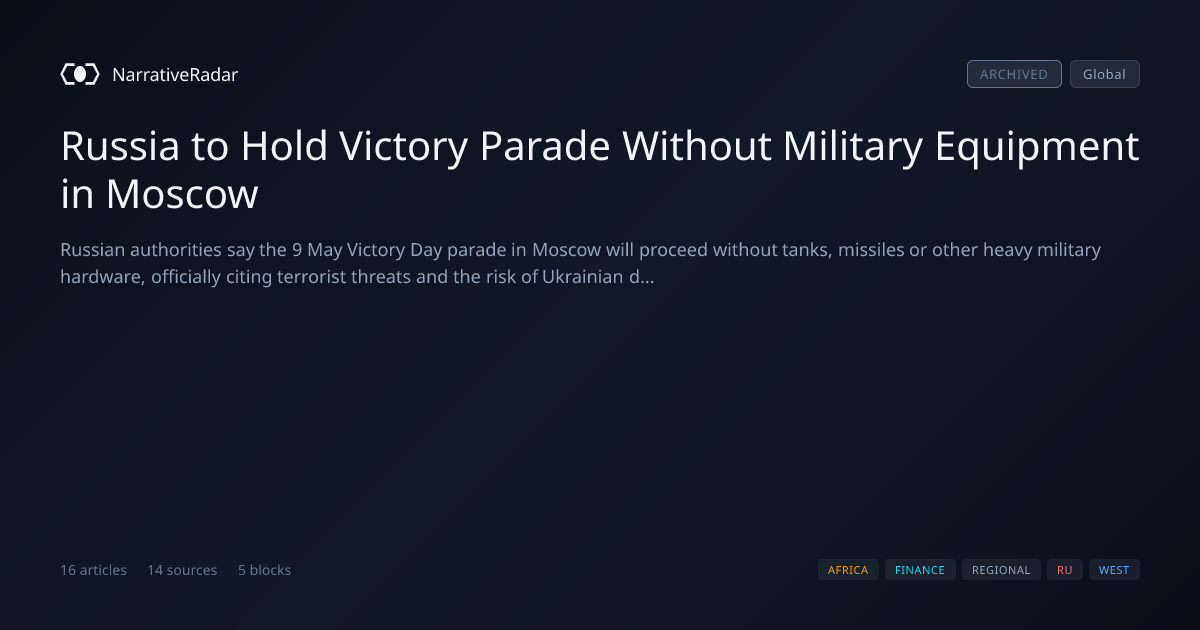 NarrativeRadar

ARCHIVED Global

Russia to Hold Victory Parade Without Military Equipment in Moscow

Russian authorities say the 9 May Victory Day parade in Moscow will proceed without tanks, missiles or other heavy military hardware, officially citing terrorist threats and the risk of Ukrainian d...

16 articles 14 sources 5 blocks

AFRICA FINANCE REGIONAL RU WEST